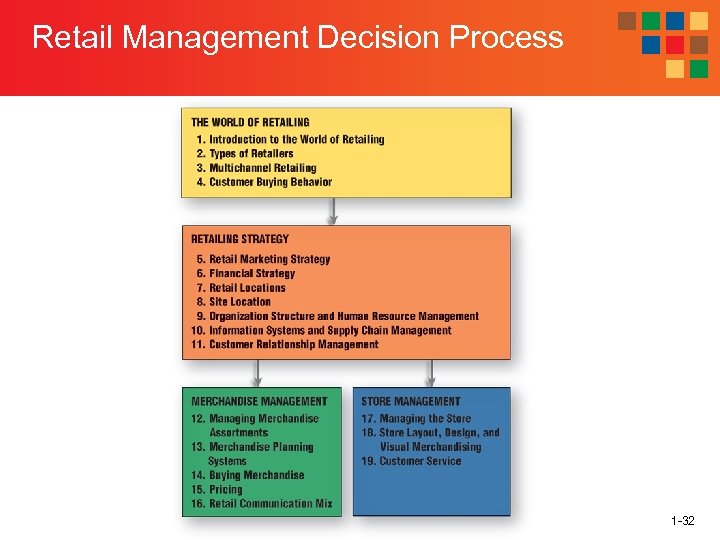 Retail Management Decision Process

THE WORLD OF RETAILING
1. Introduction to the World of Retailing
2. Types of Retailers
3. Multichannel Retailing
4. Customer Buying Behavior

RETAILING STRATEGY
5. Retail Marketing Strategy
6. Financial Strategy
7. Retail Locations
8. Site Location
9. Organization Structure and Human Resource Management
10. Information Systems and Supply Chain Management
11. Customer Relationship Management

MERCHANDISE MANAGEMENT
12. Managing Merchandise Assortments
13. Merchandise Planning Systems
14. Buying Merchandise
15. Pricing
16. Retail Communication Mix

STORE MANAGEMENT
17. Managing the Store
18. Store Layout, Design, and Visual Merchandising
19. Customer Service

1-32